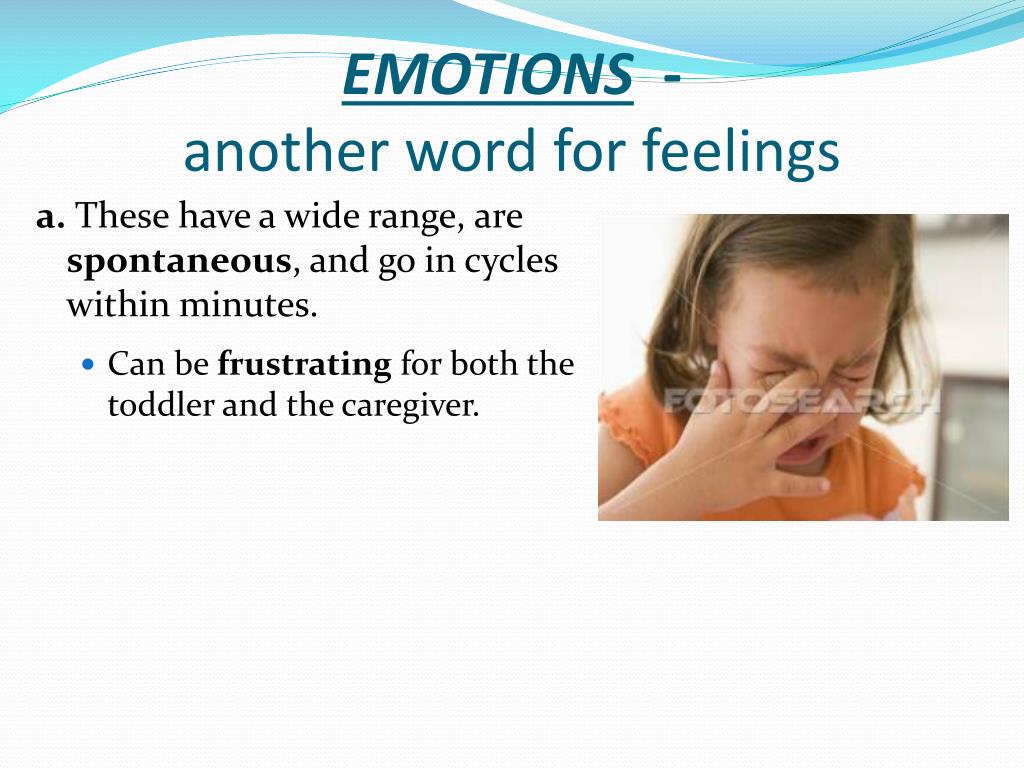 EMOTIONS -
another word for feelings

a. These have a wide range, are spontaneous, and go in cycles within minutes.

Can be frustrating for both the toddler and the caregiver.

FOTOSEARCH